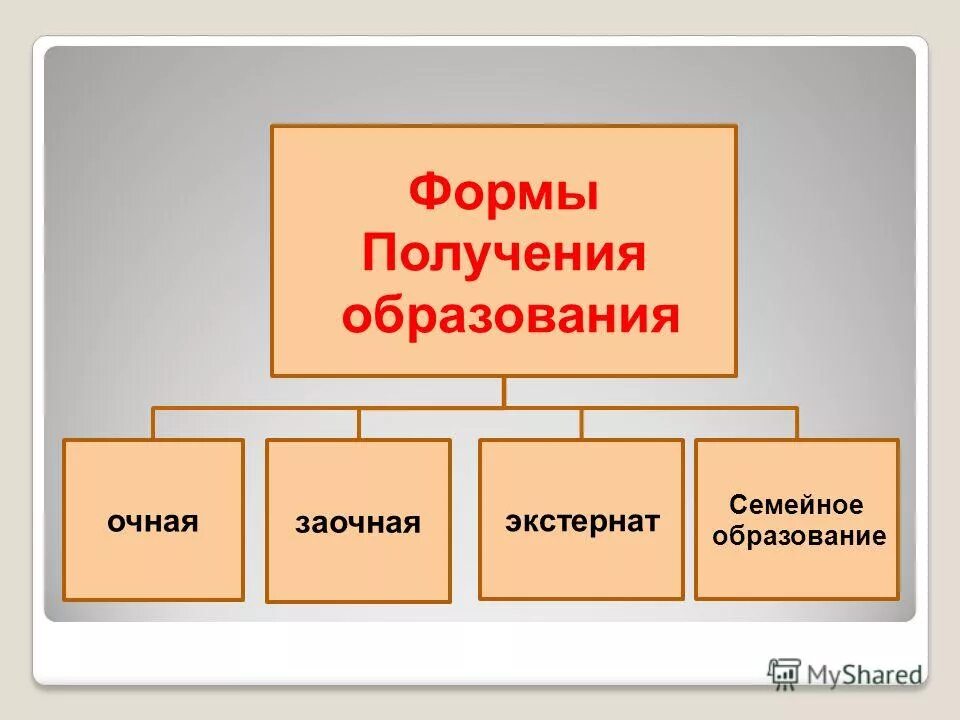 Формы Получения образования

очная

заочная

экстернат

Семейное образование

MyShared